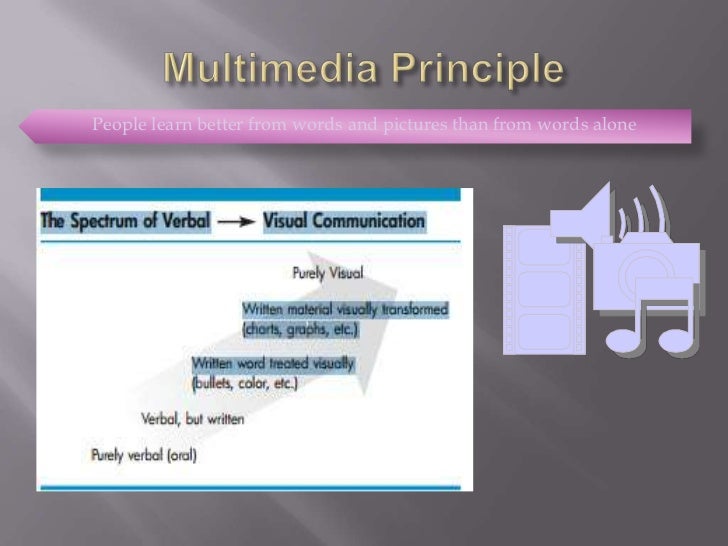 Multimedia Principle

People learn better from words and pictures than from words alone

The Spectrum of Verbal → Visual Communication

Purely Visual

Written material visually transformed (charts, graphs, etc.)

Written word treated visually (bullets, color, etc.)

Verbal, but written

Purely verbal (oral)